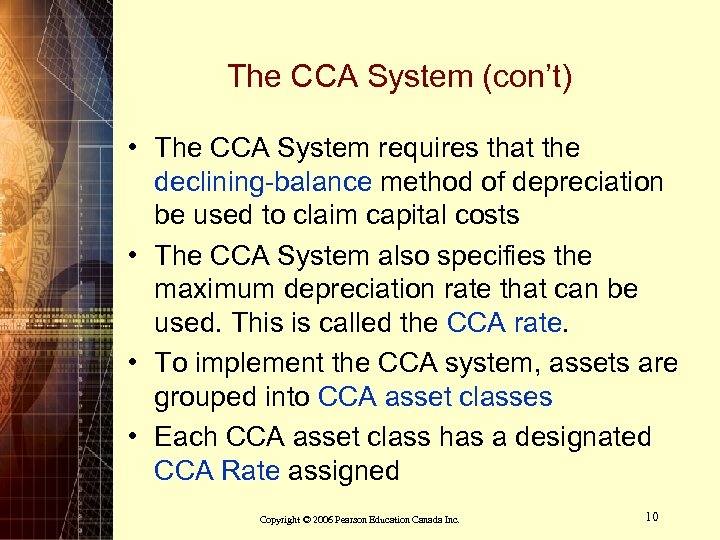 The CCA System (con't)

• The CCA System requires that the declining-balance method of depreciation be used to claim capital costs

• The CCA System also specifies the maximum depreciation rate that can be used. This is called the CCA rate.

• To implement the CCA system, assets are grouped into CCA asset classes

• Each CCA asset class has a designated CCA Rate assigned

Copyright © 2006 Pearson Education Canada Inc.

10